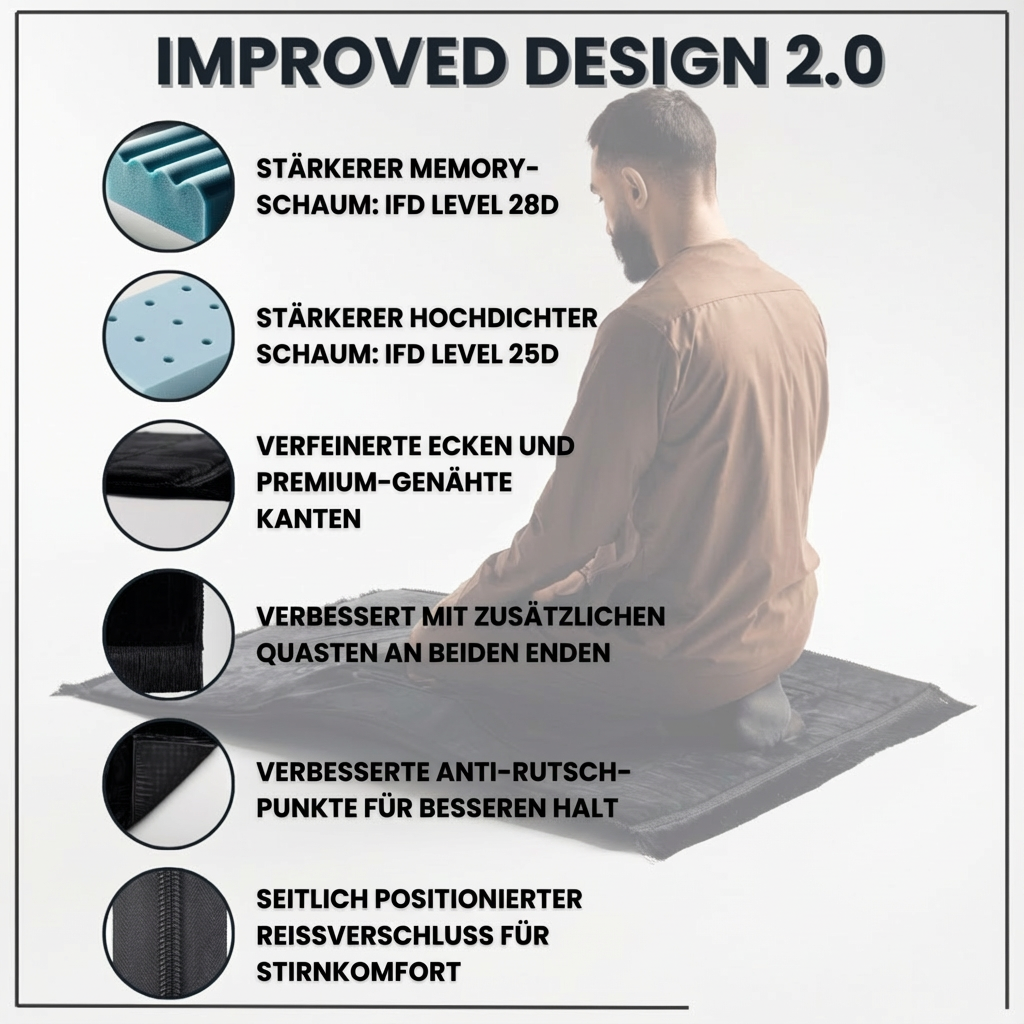 IMPROVED DESIGN 2.0

STÄRKERER MEMORY-SCHAUM: IFD LEVEL 28D

STÄRKERER HOCHDICHTER SCHAUM: IFD LEVEL 25D

VERFEINERTE ECKEN UND PREMIUM-GENÄHTE KANTEN

VERBESSERT MIT ZUSÄTZLICHEN QUASTEN AN BEIDEN ENDEN

VERBESSERTE ANTI-RUTSCH-PUNKTE FÜR BESSEREN HALT

SEITLICH POSITIONIERTER REISSVERSCHLUSS FÜR STIRNKOMFORT